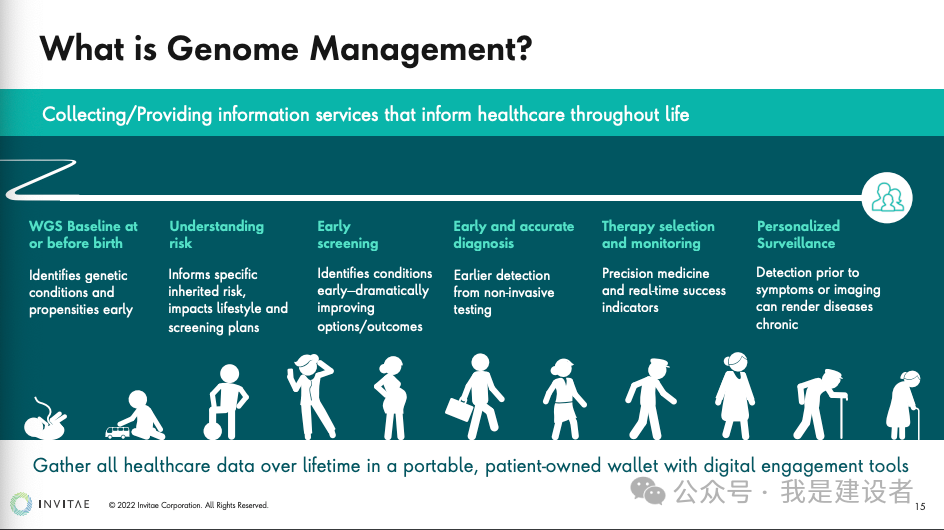 What is Genome Management?

Collecting/Providing information services that inform healthcare throughout life

WGS Baseline at or before birth

Identifies genetic conditions and propensities early

Understanding risk

Informs specific inherited risk, impacts lifestyle and screening plans

Early screening

Identifies conditions early—dramatically improving options/outcomes

Early and accurate diagnosis

Earlier detection from non-invasive testing

Therapy selection and monitoring

Precision medicine and real-time success indicators

Personalized Surveillance

Detection prior to symptoms or imaging can render diseases chronic

Gather all healthcare data over lifetime in a portable, patient-owned wallet with digital engagement tools

INVITAE

© 2022 Invitae Corporation. All Rights Reserved.

公众号 · 我是建设者

15